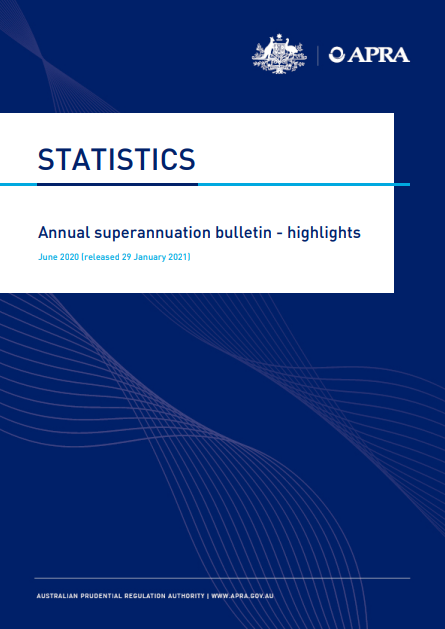 APRA

STATISTICS

Annual superannuation bulletin - highlights

June 2020 (released 29 January 2021)

AUSTRALIAN PRUDENTIAL REGULATION AUTHORITY | WWW.APRA.GOV.AU